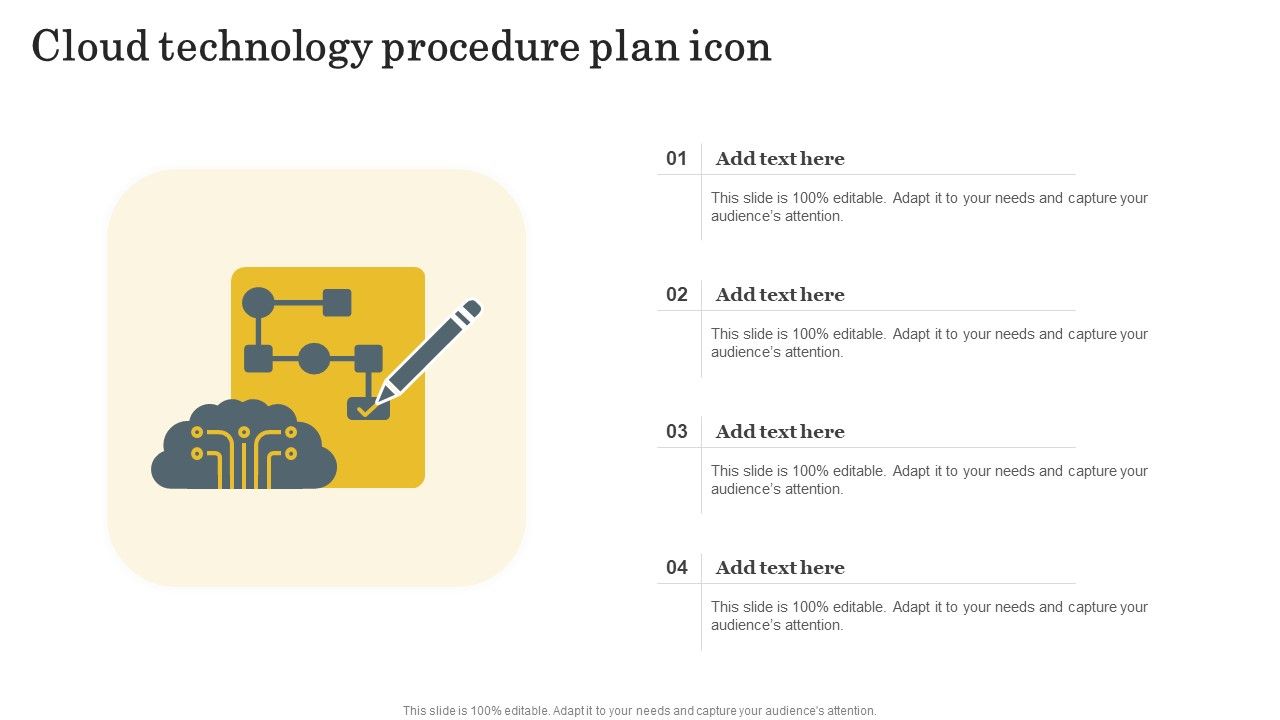 Cloud technology procedure plan icon

01 Add text here

This slide is 100% editable. Adapt it to your needs and capture your audience's attention.

02 Add text here

This slide is 100% editable. Adapt it to your needs and capture your audience's attention.

03 Add text here

This slide is 100% editable. Adapt it to your needs and capture your audience's attention.

04 Add text here

This slide is 100% editable. Adapt it to your needs and capture your audience's attention.

This slide is 100% editable. Adapt it to your needs and capture your audience's attention.